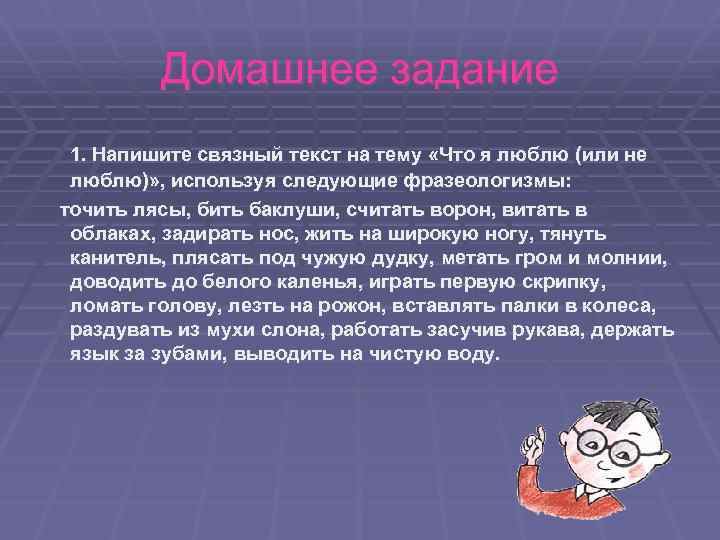 Домашнее задание

1. Напишите связный текст на тему «Что я люблю (или не люблю)», используя следующие фразеологизмы:

точить лясы, бить баклуши, считать ворон, витать в облаках, задирать нос, жить на широкую ногу, тянуть канитель, плясать под чужую дудку, метать гром и молнии, доводить до белого каленья, играть первую скрипку, ломать голову, лезть на рожон, вставлять палки в колеса, раздувать из мухи слона, работать засучив рукава, держать язык за зубами, выводить на чистую воду.